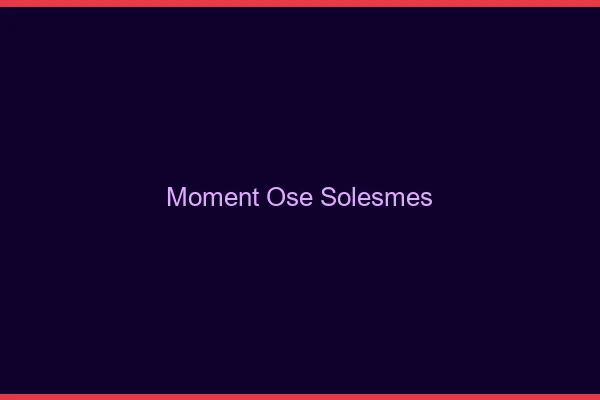 Moment Ose Solesmes